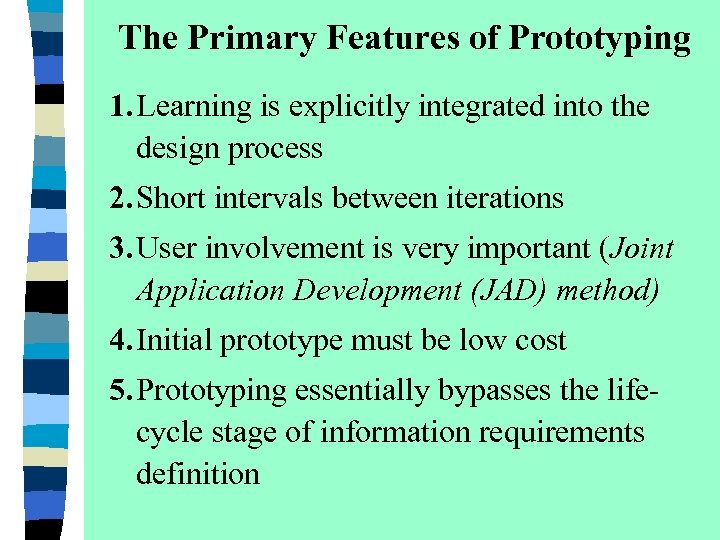 The Primary Features of Prototyping

1. Learning is explicitly integrated into the design process

2. Short intervals between iterations

3. User involvement is very important (Joint Application Development (JAD) method)

4. Initial prototype must be low cost

5. Prototyping essentially bypasses the life-cycle stage of information requirements definition